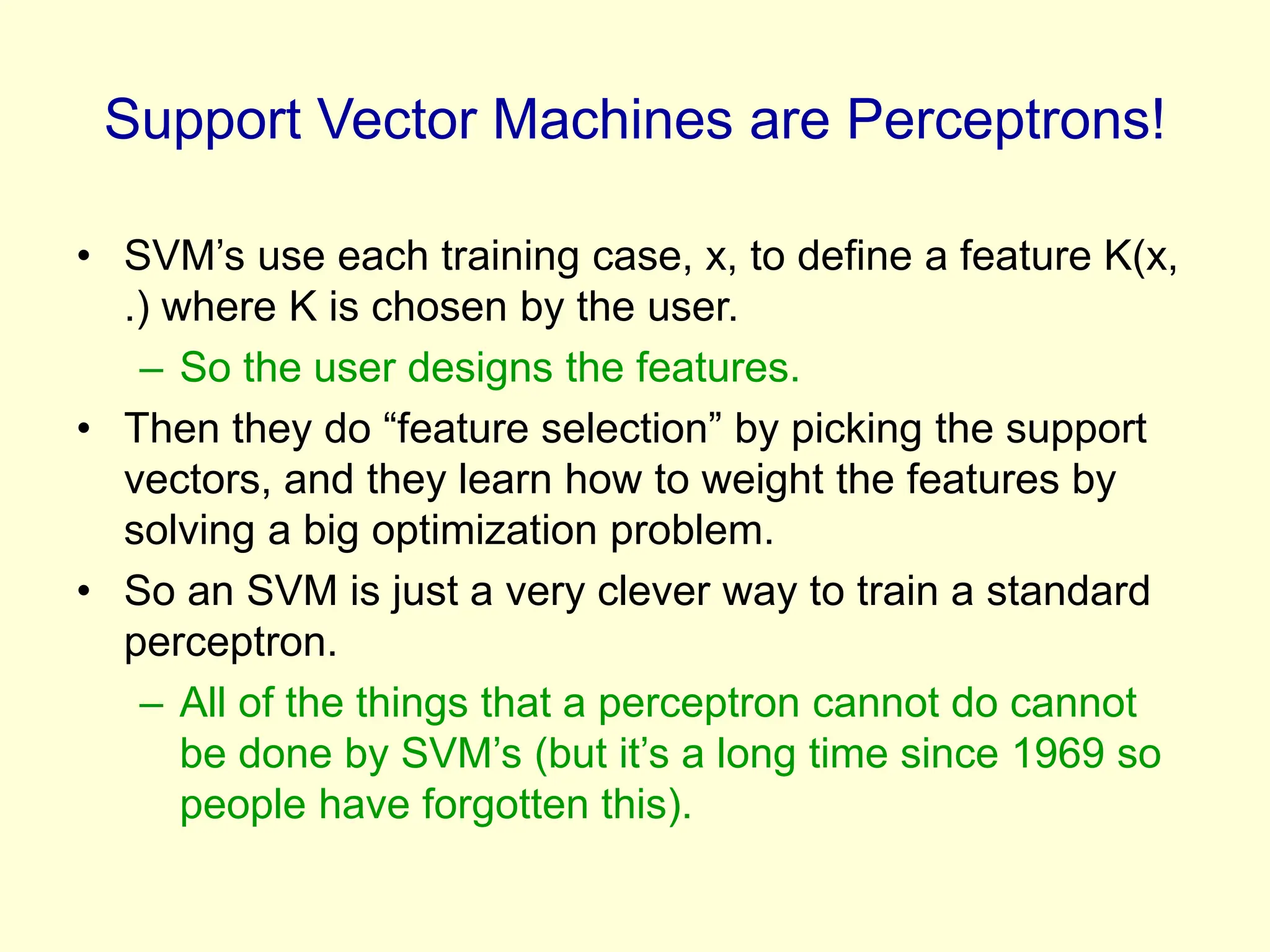 Support Vector Machines are Perceptrons!

• SVM’s use each training case, x, to define a feature K(x, .) where K is chosen by the user.
– So the user designs the features.
• Then they do “feature selection” by picking the support vectors, and they learn how to weight the features by solving a big optimization problem.
• So an SVM is just a very clever way to train a standard perceptron.
– All of the things that a perceptron cannot do cannot be done by SVM’s (but it’s a long time since 1969 so people have forgotten this).